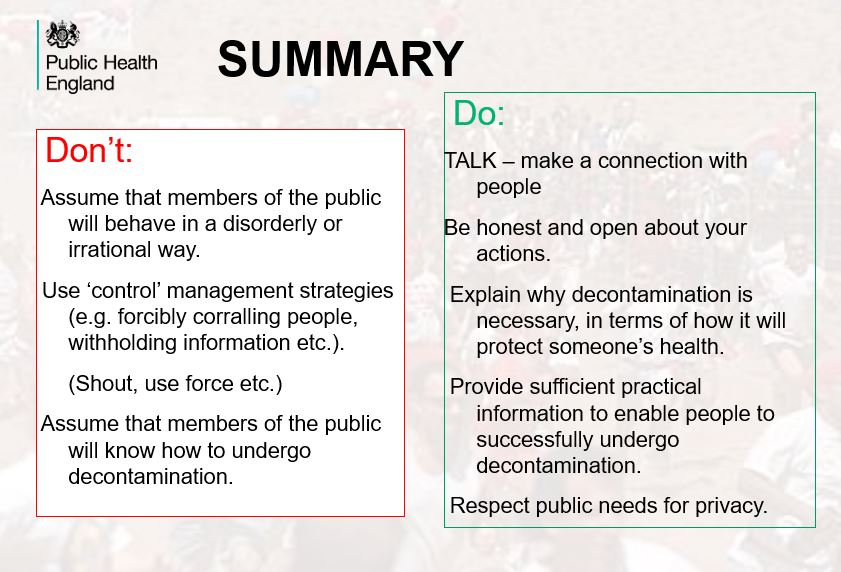 Public Health England

SUMMARY

Don't:

Assume that members of the public will behave in a disorderly or irrational way.

Use 'control' management strategies (e.g. forcibly corralling people, withholding information etc.).

(Shout, use force etc.)

Assume that members of the public will know how to undergo decontamination.

Do:

TALK – make a connection with people

Be honest and open about your actions.

Explain why decontamination is necessary, in terms of how it will protect someone's health.

Provide sufficient practical information to enable people to successfully undergo decontamination.

Respect public needs for privacy.